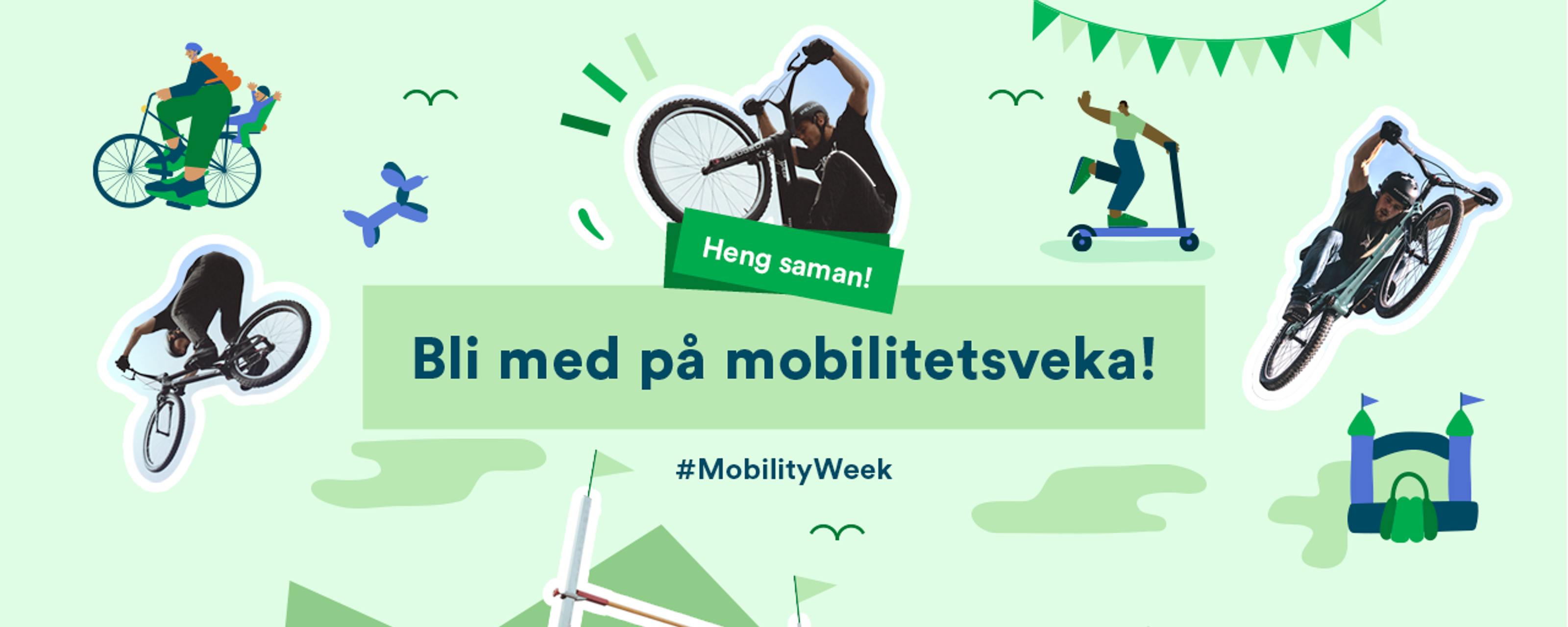 Heng saman!

Bli med på mobilitetsveka!

#MobilityWeek